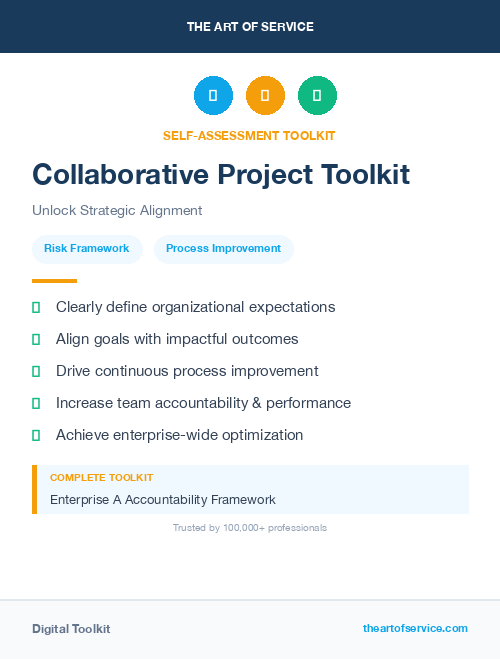 THE ART OF SERVICE

SELF-ASSESSMENT TOOLKIT

Collaborative Project Toolkit

Unlock Strategic Alignment

Risk Framework

Process Improvement

Clearly define organizational expectations

Align goals with impactful outcomes

Drive continuous process improvement

Increase team accountability & performance

Achieve enterprise-wide optimization

COMPLETE TOOLKIT

Enterprise A Accountability Framework

Trusted by 100,000+ professionals

Digital Toolkit

theartofservice.com